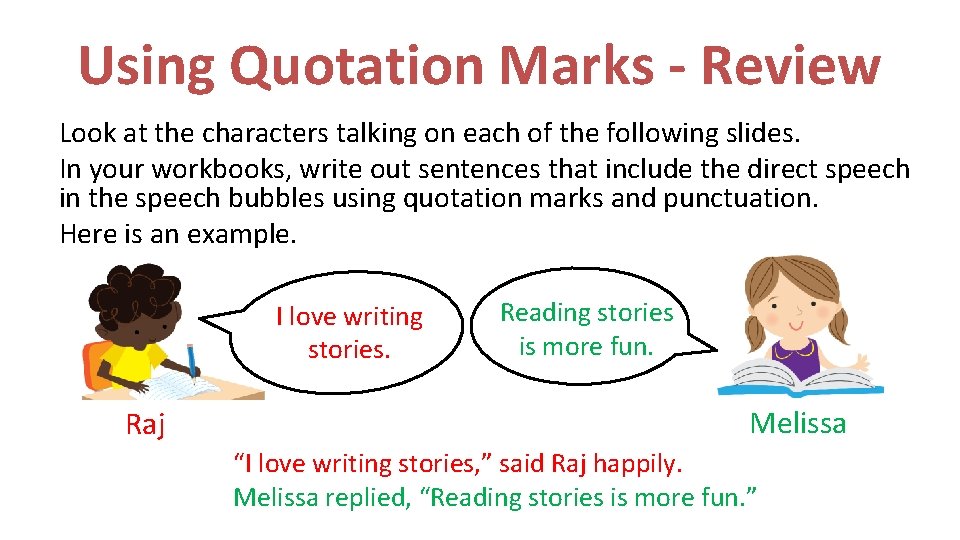 Using Quotation Marks - Review

Look at the characters talking on each of the following slides.
In your workbooks, write out sentences that include the direct speech in the speech bubbles using quotation marks and punctuation.
Here is an example.

I love writing stories.

Reading stories is more fun.

Raj

Melissa

“I love writing stories,” said Raj happily.
Melissa replied, “Reading stories is more fun.”